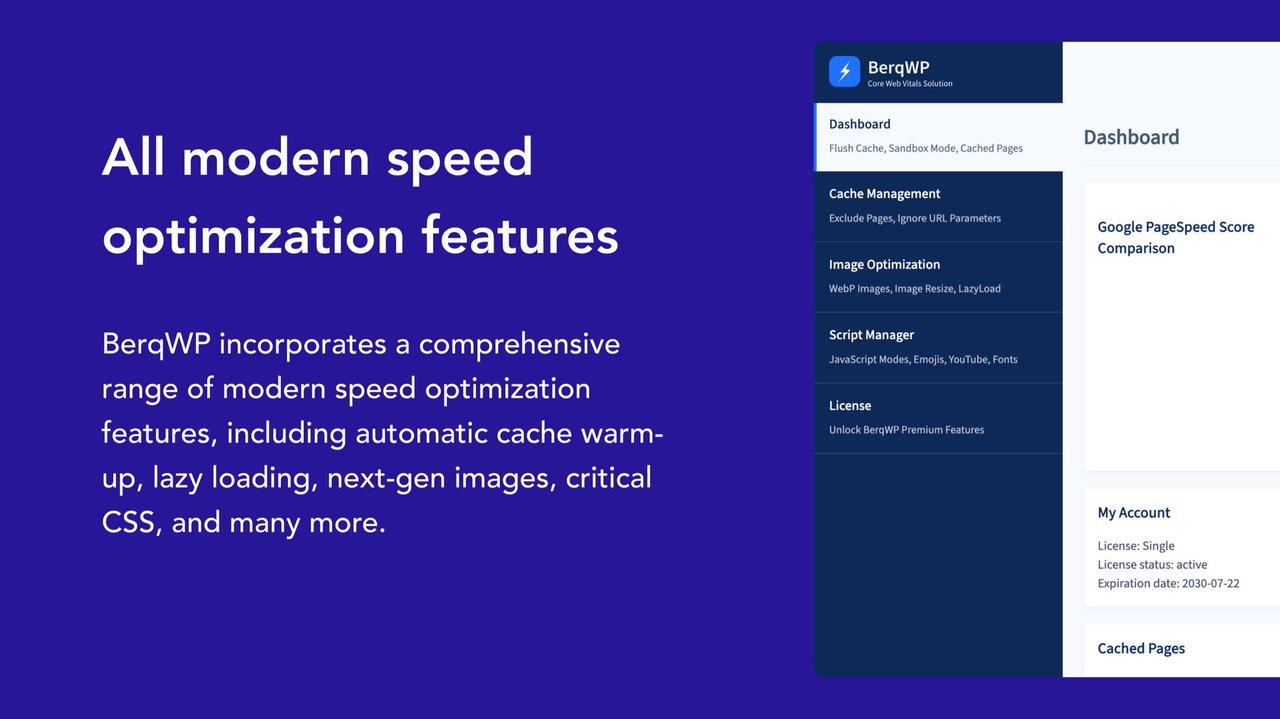 All modern speed optimization features

BerqWP incorporates a comprehensive range of modern speed optimization features, including automatic cache warm-up, lazy loading, next-gen images, critical CSS, and many more.

BerqWP
Core Web Vitals Solution

Dashboard
Flush Cache, Sandbox Mode, Cached Pages

Cache Management
Exclude Pages, Ignore URL Parameters

Image Optimization
WebP Images, Image Resize, LazyLoad

Script Manager
JavaScript Modes, Emojis, YouTube, Fonts

License
Unlock BerqWP Premium Features

Dashboard

Google PageSpeed Score Comparison

My Account

License: Single
License status: active
Expiration date: 2030-07-22

Cached Pages